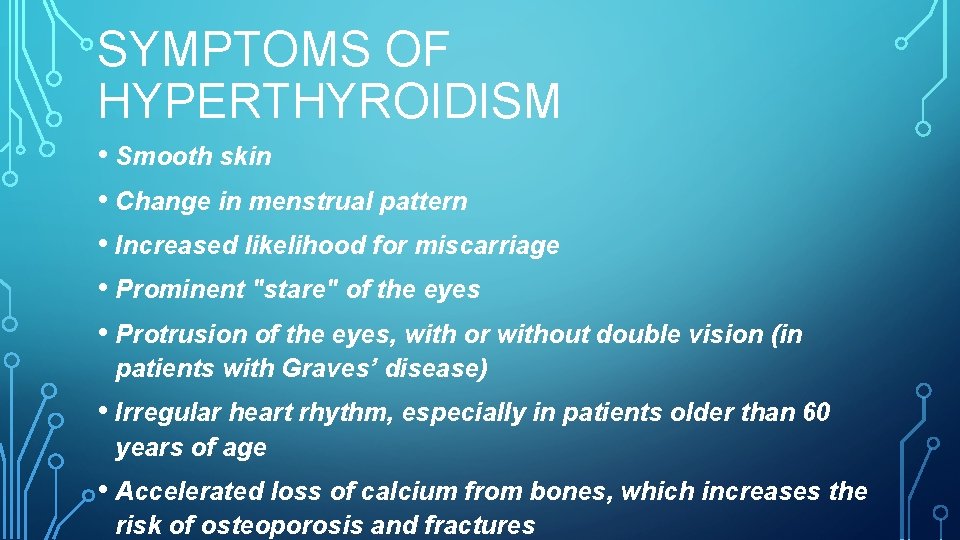 SYMPTOMS OF HYPERTHYROIDISM

• Smooth skin

• Change in menstrual pattern

• Increased likelihood for miscarriage

• Prominent "stare" of the eyes

• Protrusion of the eyes, with or without double vision (in patients with Graves’ disease)

• Irregular heart rhythm, especially in patients older than 60 years of age

• Accelerated loss of calcium from bones, which increases the risk of osteoporosis and fractures